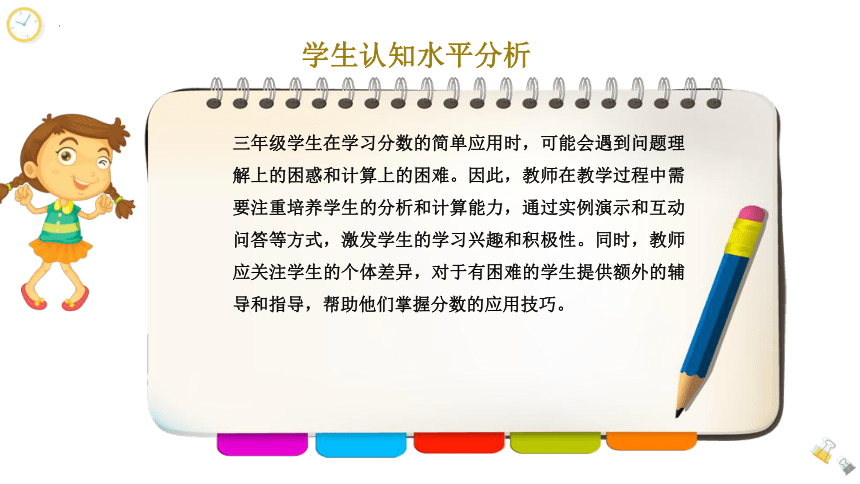 学生认知水平分析

三年级学生在学习分数的简单应用时，可能会遇到问题理解上的困惑和计算上的困难。因此，教师在教学过程中需要注重培养学生的分析和计算能力，通过实例演示和互动问答等方式，激发学生的学习兴趣和积极性。同时，教师应关注学生的个体差异，对于有困难的学生提供额外的辅导和指导，帮助他们掌握分数的应用技巧。